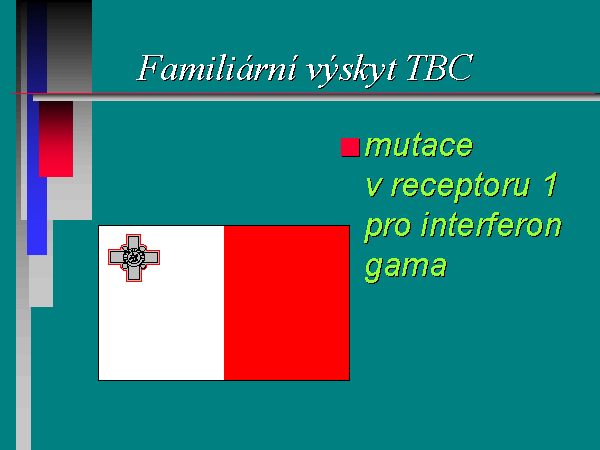 Familiární výskyt TBC

mutace v receptoru 1 pro interferon gama